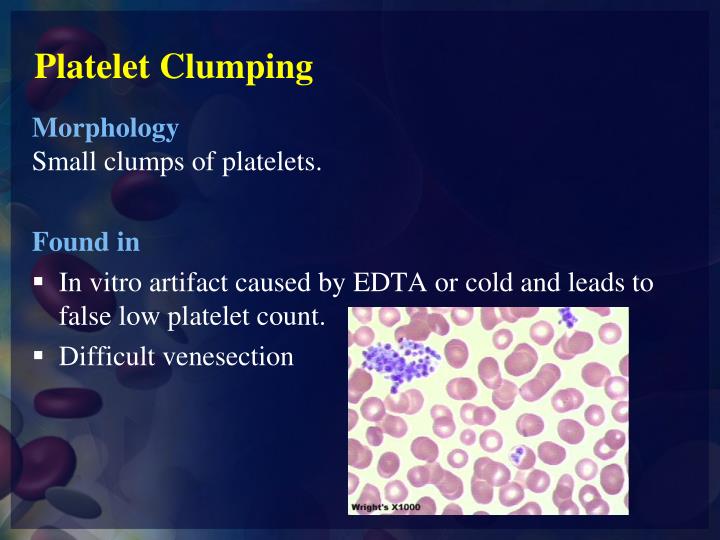 Platelet Clumping

Morphology
Small clumps of platelets.

Found in
▪ In vitro artifact caused by EDTA or cold and leads to false low platelet count.
▪ Difficult venesection

Wright's X1000